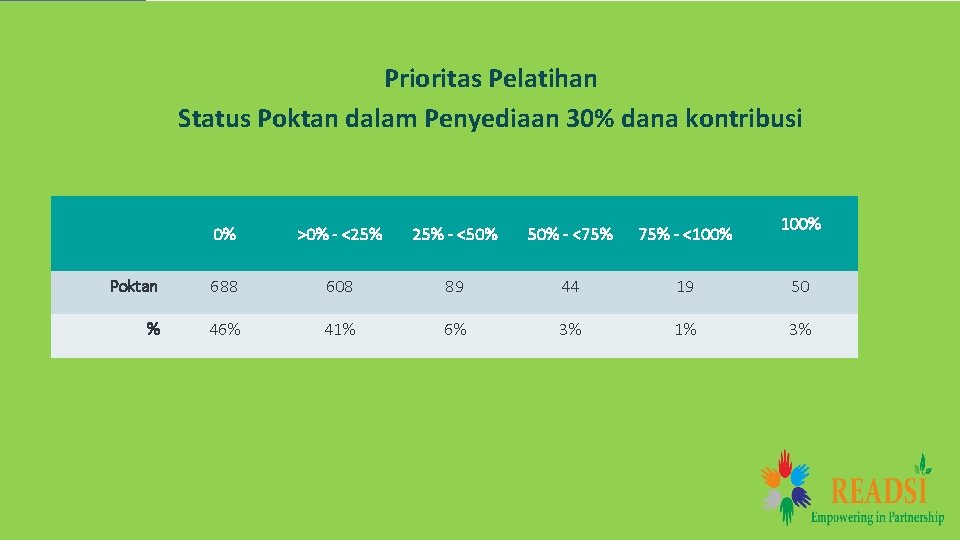 Prioritas Pelatihan
Status Poktan dalam Penyediaan 30% dana kontribusi

| | 0% | >0% - <25% | 25% - <50% | 50% - <75% | 75% - <100% | 100% |
|---|---|---|---|---|---|---|
| Poktan | 688 | 608 | 89 | 44 | 19 | 50 |
| % | 46% | 41% | 6% | 3% | 1% | 3% |

READSI
Empowering in Partnership